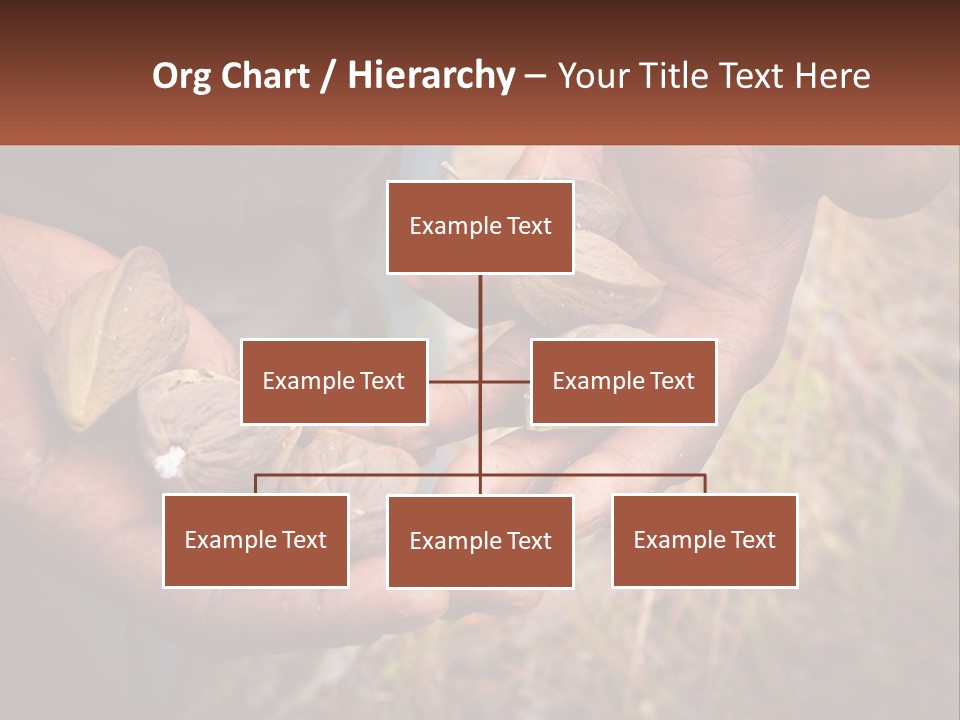 Org Chart / Hierarchy – Your Title Text Here

Example Text

Example Text

Example Text

Example Text

Example Text

Example Text